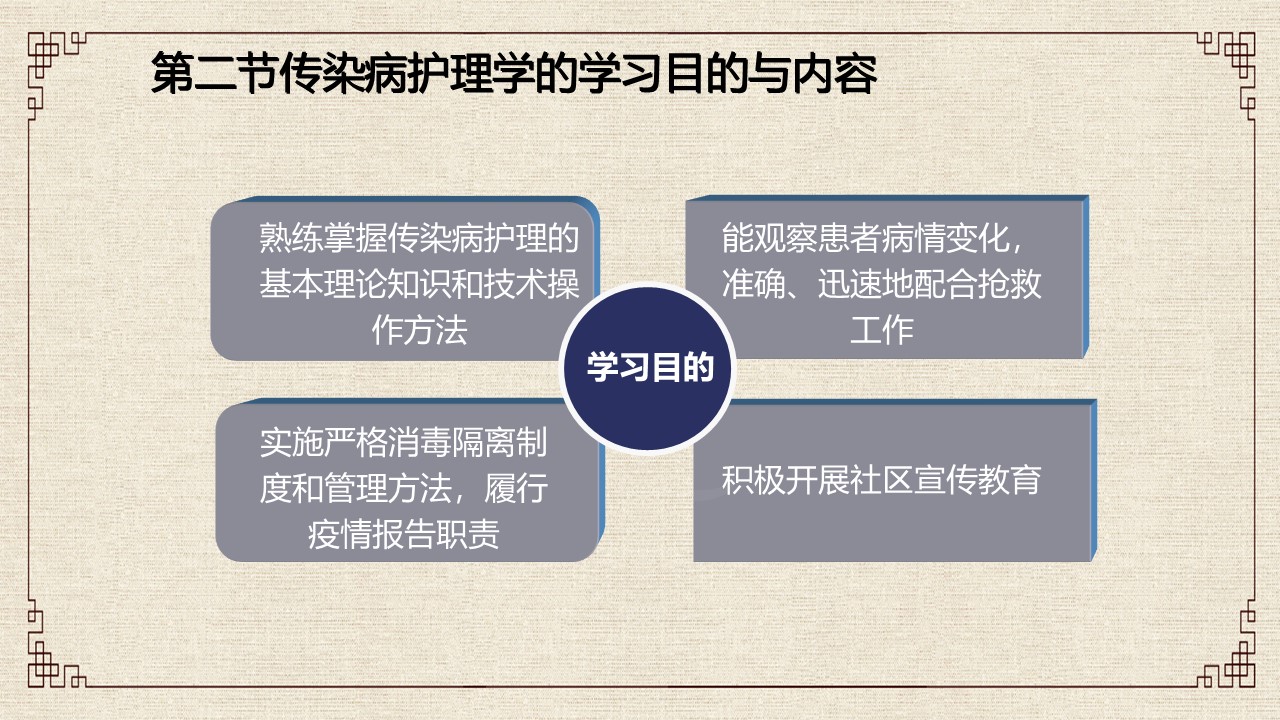 第二节传染病护理学的学习目的与内容

熟练掌握传染病护理的基本理论知识和技术操作方法

能观察患者病情变化，准确、迅速地配合抢救工作

学习目的

实施严格消毒隔离制度和管理方法，履行疫情报告职责

积极开展社区宣传教育